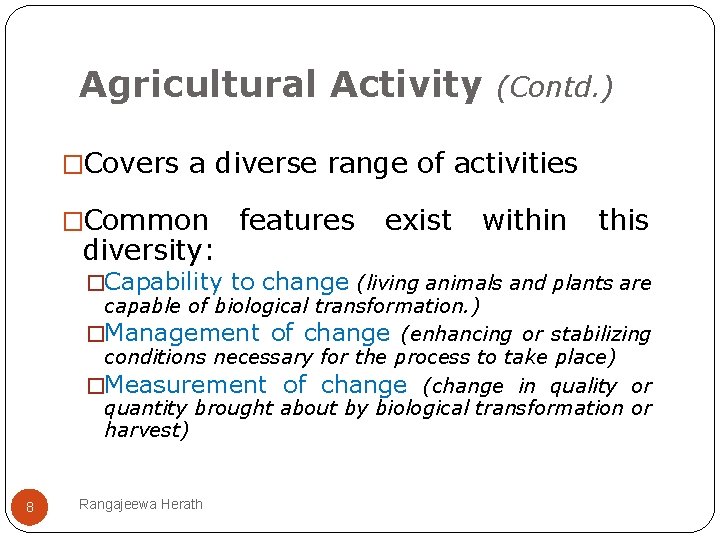 Agricultural Activity (Contd.)

□Covers a diverse range of activities

□Common features exist within this diversity:

□Capability to change (living animals and plants are capable of biological transformation.)

□Management of change (enhancing or stabilizing conditions necessary for the process to take place)

□Measurement of change (change in quality or quantity brought about by biological transformation or harvest)

8

Rangajeewa Herath